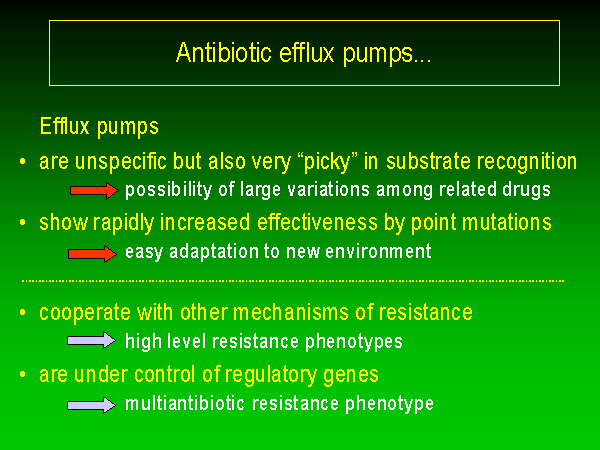 Antibiotic efflux pumps...

Efflux pumps

• are unspecific but also very “picky” in substrate recognition

possibility of large variations among related drugs

• show rapidly increased effectiveness by point mutations

easy adaptation to new environment

• cooperate with other mechanisms of resistance

high level resistance phenotypes

• are under control of regulatory genes

multiantibiotic resistance phenotype